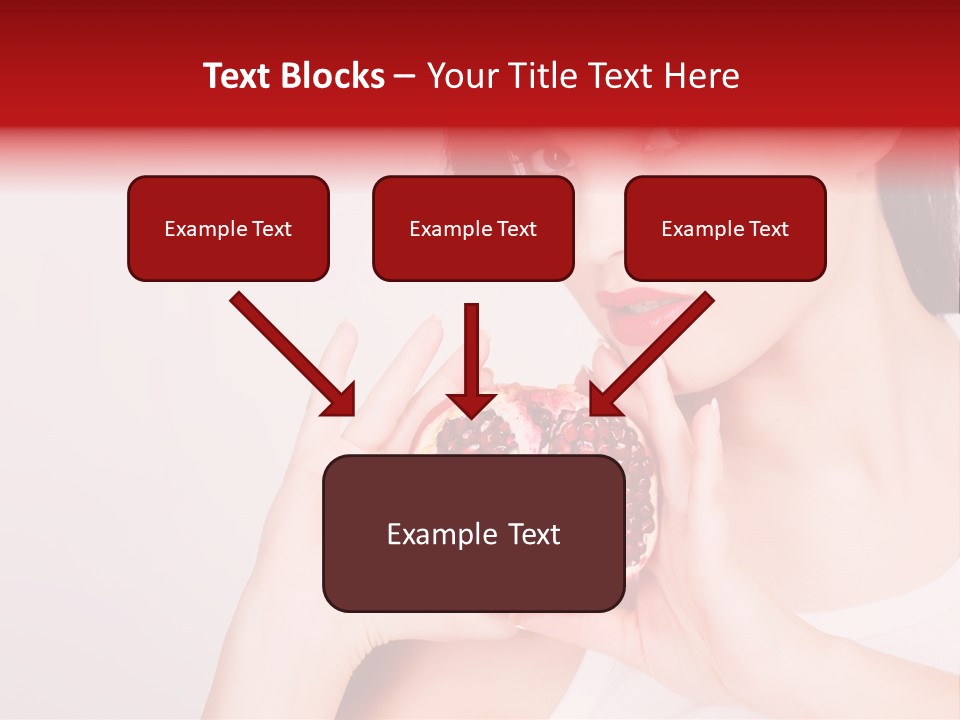 Text Blocks – Your Title Text Here

Example Text

Example Text

Example Text

Example Text